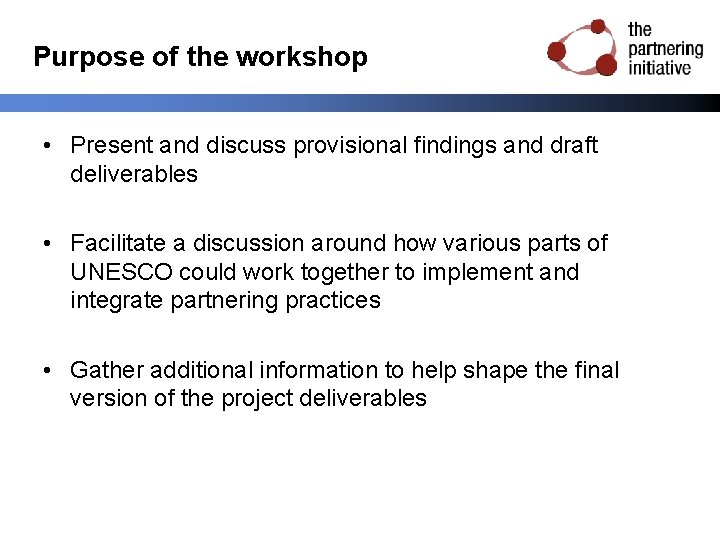 Purpose of the workshop

the partnering initiative

• Present and discuss provisional findings and draft deliverables

• Facilitate a discussion around how various parts of UNESCO could work together to implement and integrate partnering practices

• Gather additional information to help shape the final version of the project deliverables